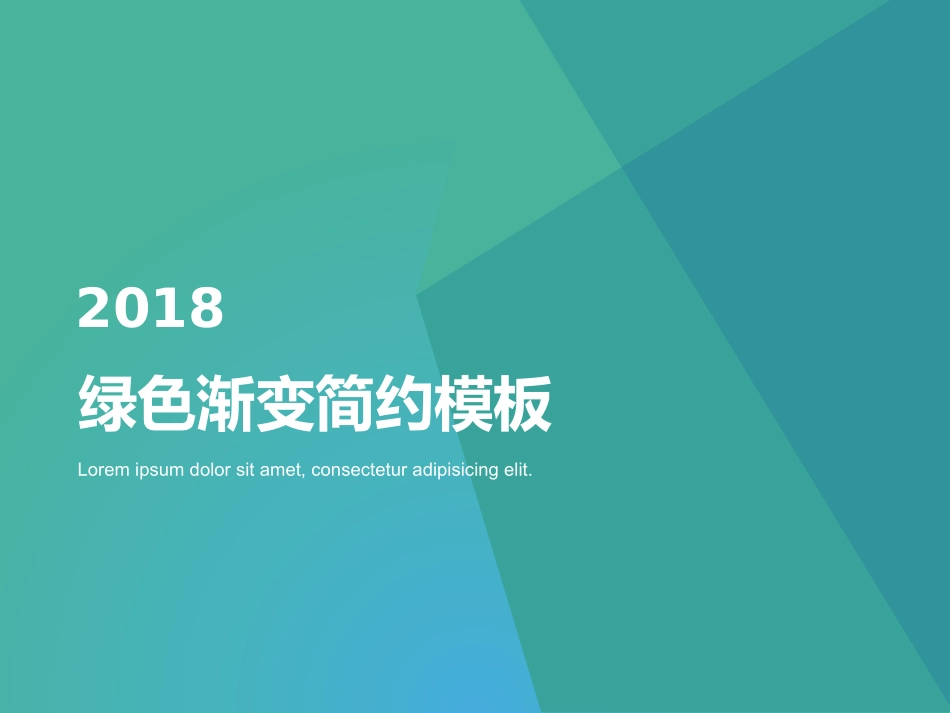 2018

绿色渐变简约模板

Lorem ipsum dolor sit amet, consectetur adipisicing elit.